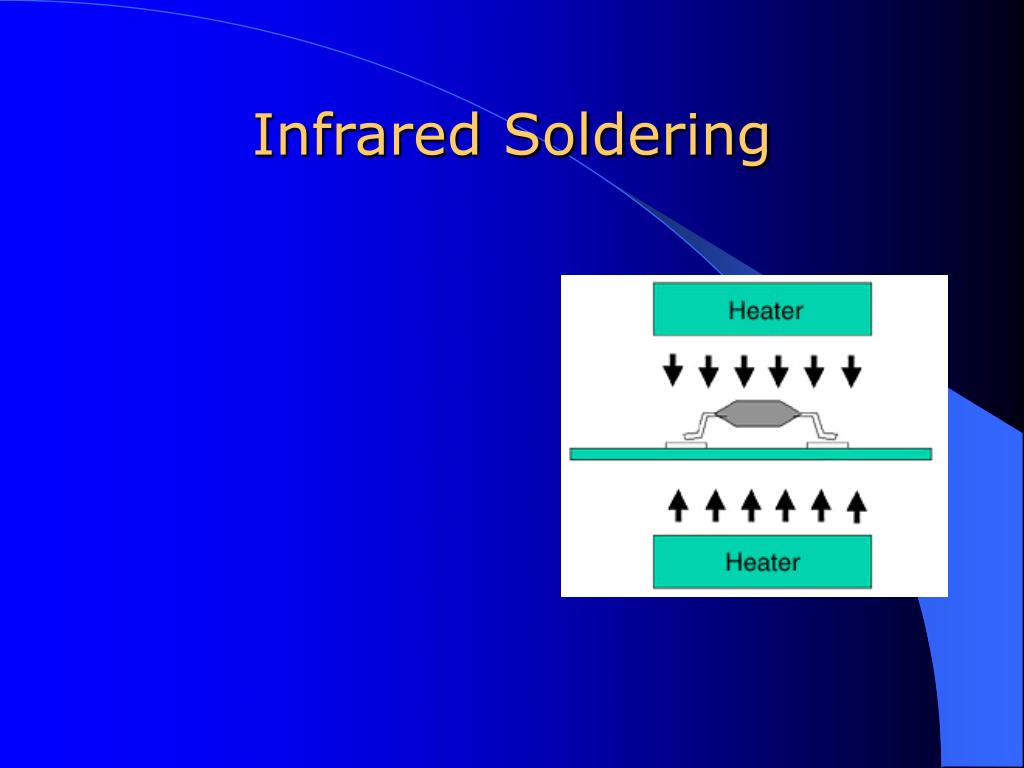 Infrared Soldering

Heater

Heater